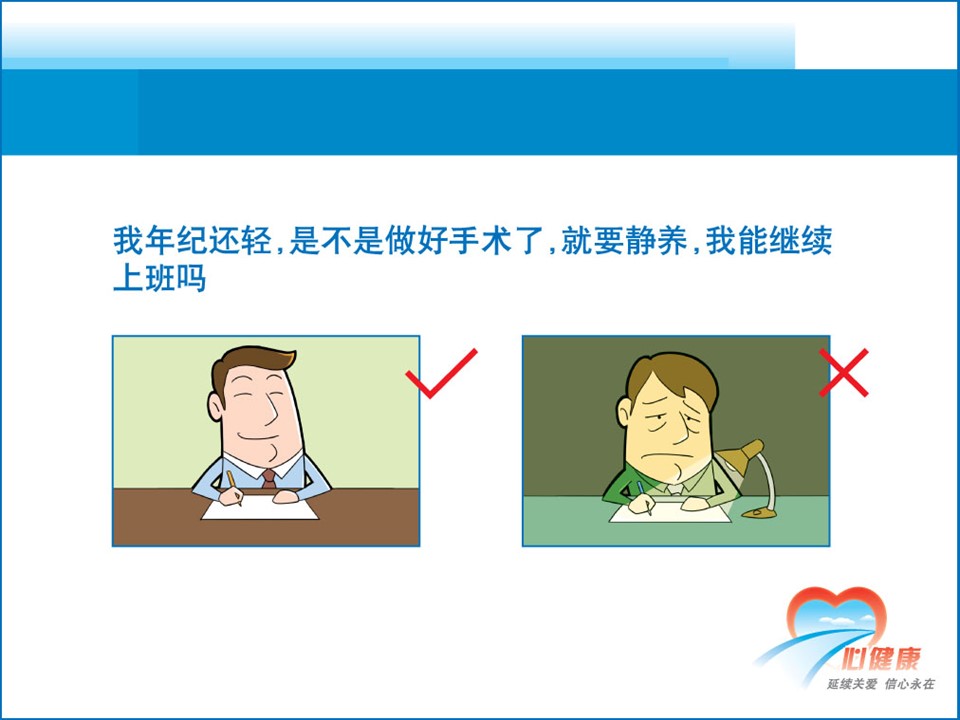 我年纪还轻，是不是做好手术了，就要静养，我能继续上班吗

心健康
延续关爱 信心永在